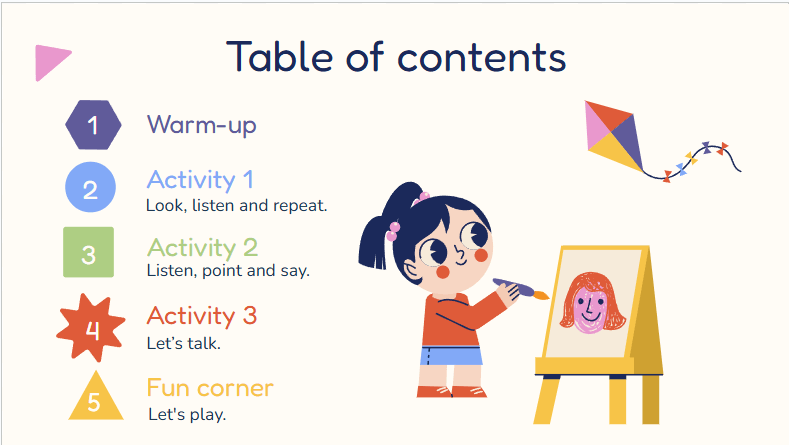 Table of contents

1 Warm-up

2 Activity 1
Look, listen and repeat.

3 Activity 2
Listen, point and say.

4 Activity 3
Let's talk.

5 Fun corner
Let's play.